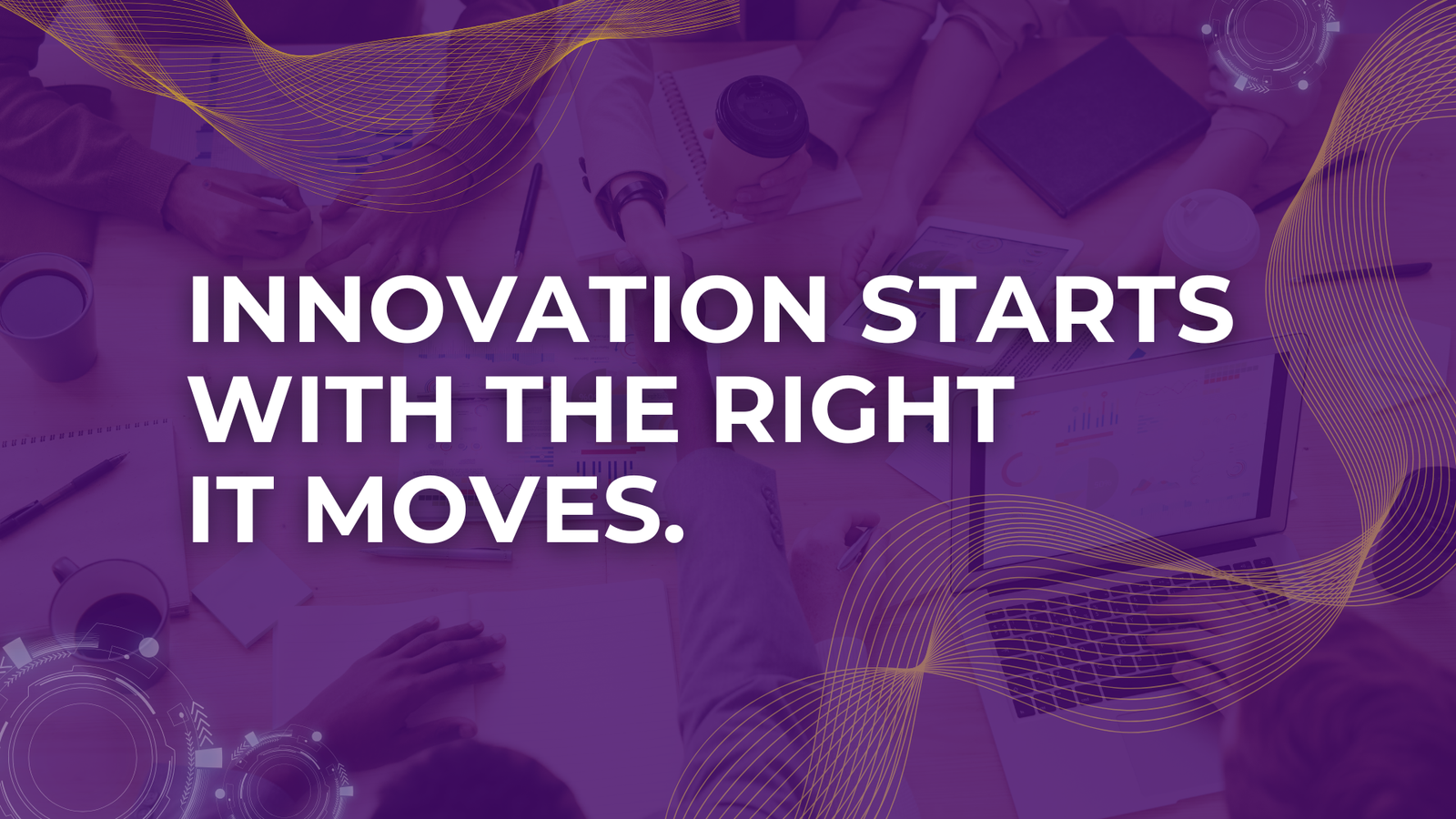 INNOVATION STARTS WITH THE RIGHT IT MOVES.